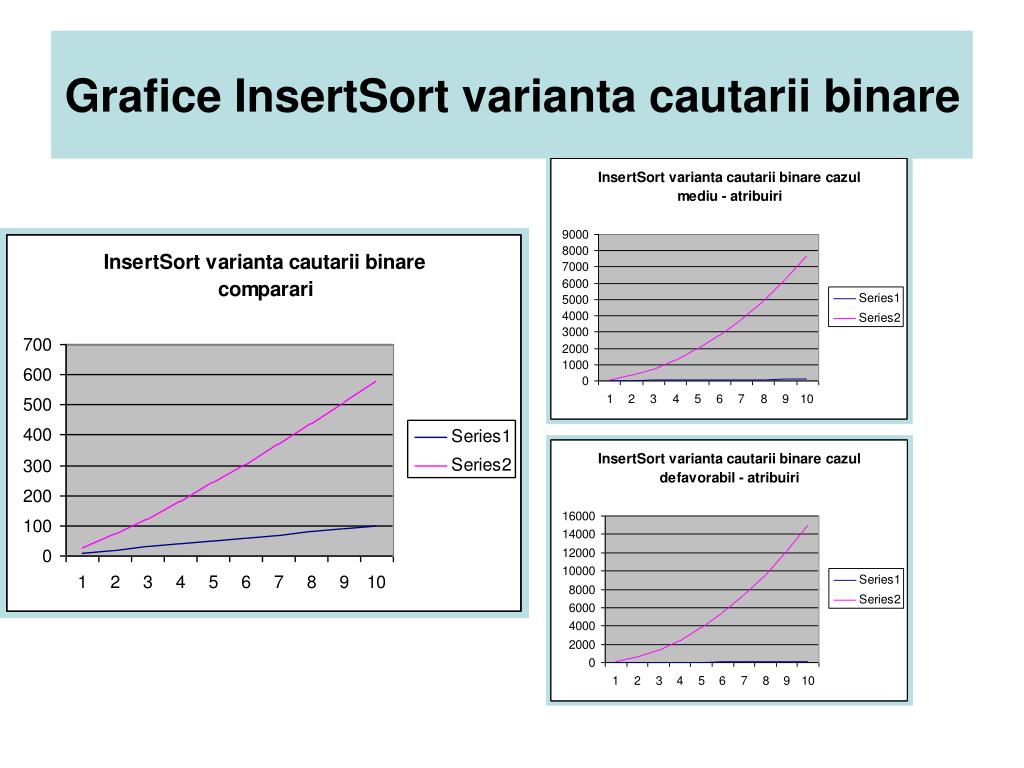 Grafice InsertSort varianta cautarii binare

InsertSort varianta cautarii binare comparari

700
600
500
400
300
200
100
0

1 2 3 4 5 6 7 8 9 10

Series1
Series2

InsertSort varianta cautarii binare cazul mediu - atribuiri

9000
8000
7000
6000
5000
4000
3000
2000
1000
0

1 2 3 4 5 6 7 8 9 10

Series1
Series2

InsertSort varianta cautarii binare cazul defavorabil - atribuiri

16000
14000
12000
10000
8000
6000
4000
2000
0

1 2 3 4 5 6 7 8 9 10

Series1
Series2